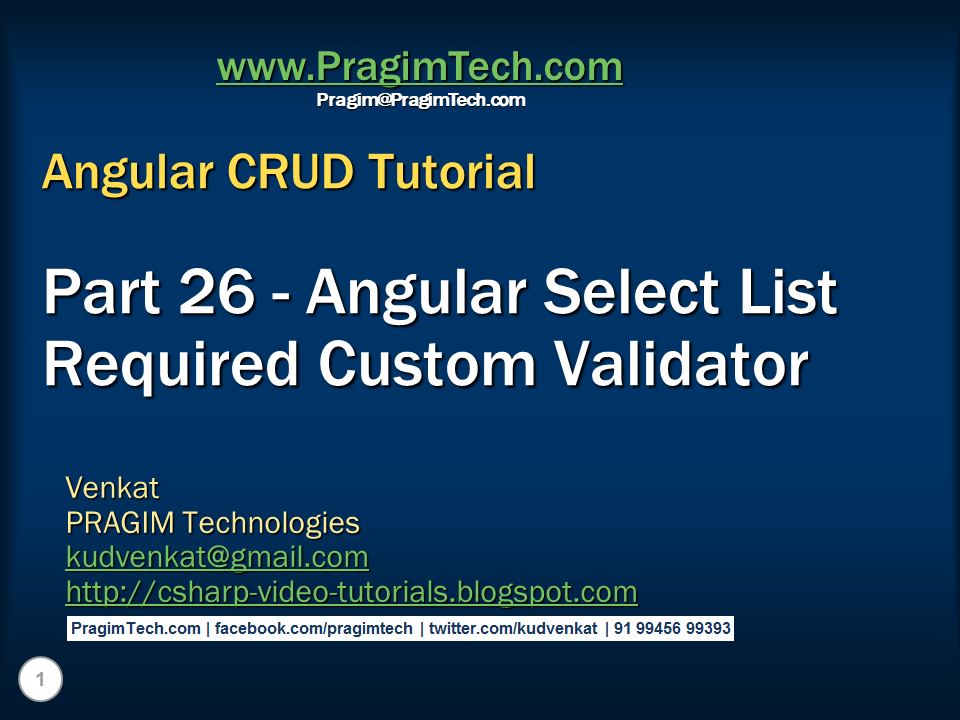 www.PragimTech.com
Pragim@PragimTech.com

Angular CRUD Tutorial

Part 26 - Angular Select List Required Custom Validator

Venkat
PRAGIM Technologies
kudvenkat@gmail.com
http://csharp-video-tutorials.blogspot.com

PragimTech.com | facebook.com/pragimtech | twitter.com/kudvenkat | 91 99456 99393

1